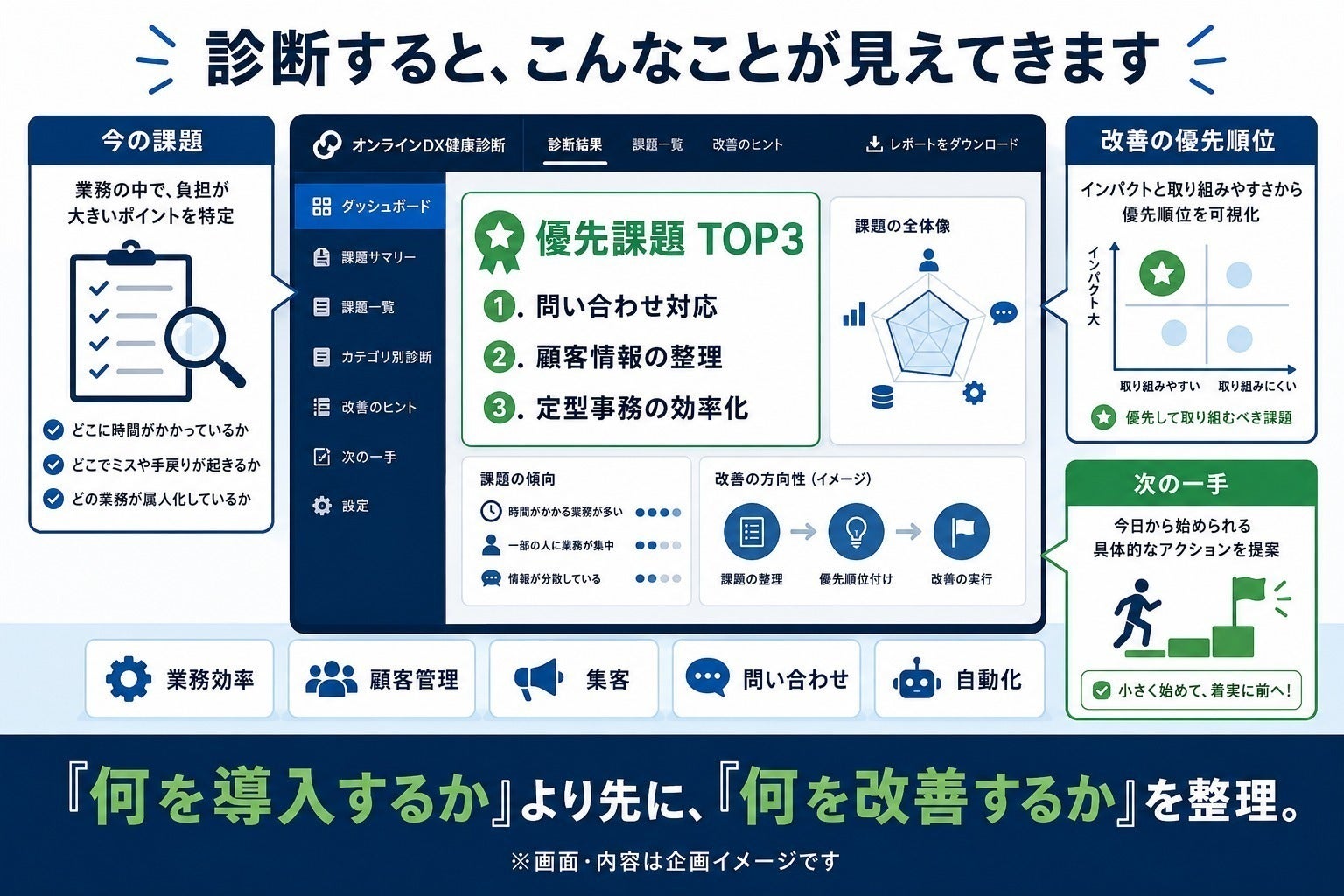 診断すると、こんなことが見えてきます

今の課題

業務の中で、負担が大きいポイントを特定

どこに時間がかかっているか
どこでミスや手戻りが起きるか
どの業務が属人化しているか

オンラインDX健康診断

診断結果　課題一覧　改善のヒント　レポートをダウンロード

ダッシュボード
課題サマリー
課題一覧
カテゴリ別診断
改善のヒント
次の一手
設定

優先課題 TOP3

1. 問い合わせ対応
2. 顧客情報の整理
3. 定型事務の効率化

課題の全体像

課題の傾向

時間がかかる業務が多い
一部の人に業務が集中
情報が分散している

改善の方向性（イメージ）

課題の整理
優先順位付け
改善の実行

改善の優先順位

インパクトと取り組みやすさから優先順位を可視化

インパクト大

取り組みやすい　取り組みにくい

優先して取り組むべき課題

次の一手

今日から始められる具体的なアクションを提案

小さく始めて、着実に前へ！

業務効率
顧客管理
集客
問い合わせ
自動化

『何を導入するか』より先に、『何を改善するか』を整理。

※画面・内容は企画イメージです